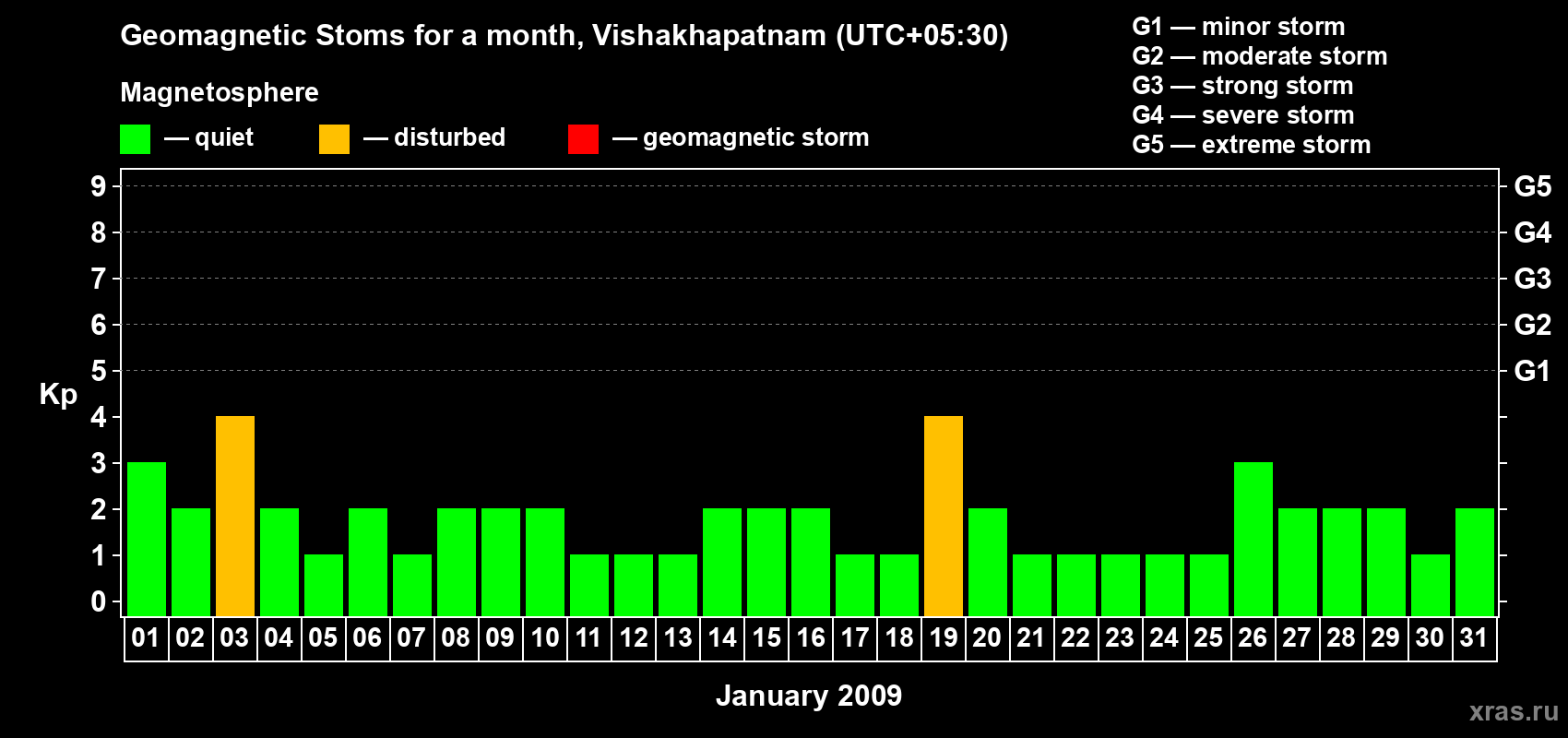 Geomagnetic Stoms for a month, Vishakhapatnam (UTC+05:30)

Magnetosphere

— quiet — disturbed — geomagnetic storm

G1 — minor storm
G2 — moderate storm
G3 — strong storm
G4 — severe storm
G5 — extreme storm

Kp

9 8 7 6 5 4 3 2 1 0

G5 G4 G3 G2 G1

01 02 03 04 05 06 07 08 09 10 11 12 13 14 15 16 17 18 19 20 21 22 23 24 25 26 27 28 29 30 31

January 2009

xras.ru